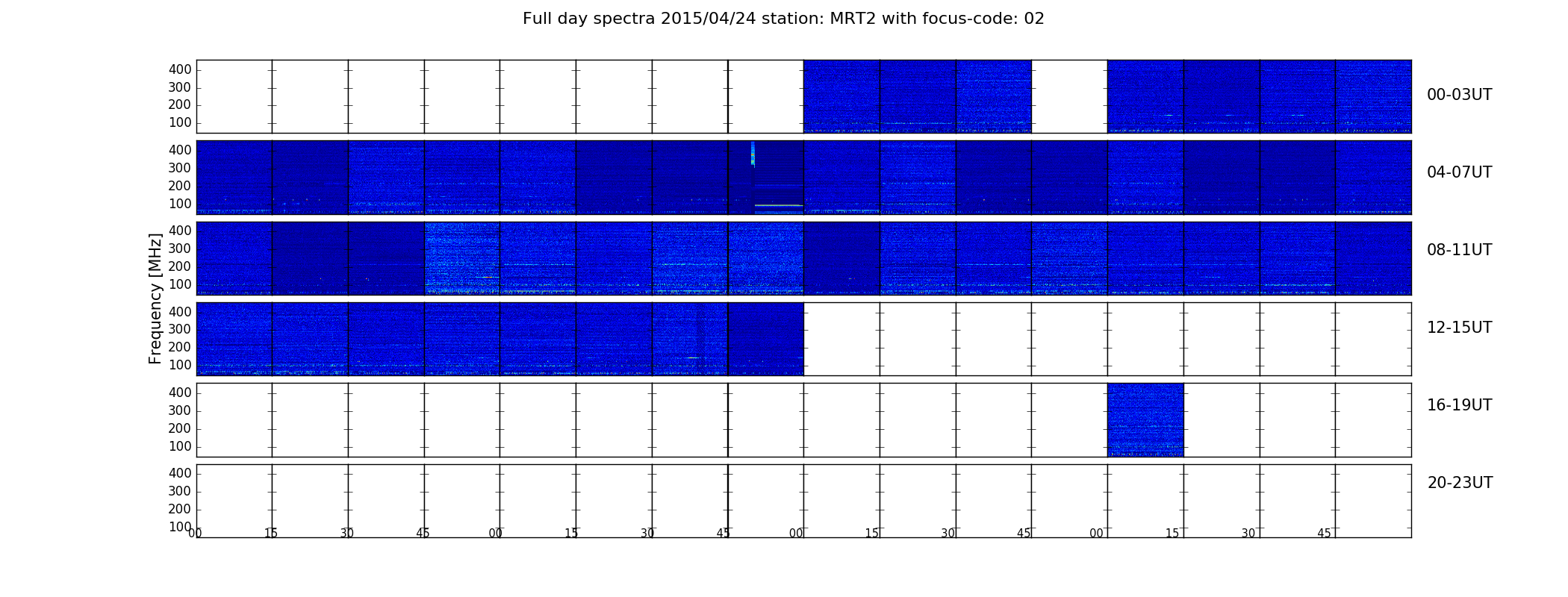 Full day spectra 2015/04/24 station: MRT2 with focus-code: 02

Frequency [MHz]

400
300
200
100
00-03UT

400
300
200
100
04-07UT

400
300
200
100
08-11UT

400
300
200
100
12-15UT

400
300
200
100
16-19UT

400
300
200
100
20-23UT

00 15 30 45 00 15 30 45 00 15 30 45 00 15 30 45